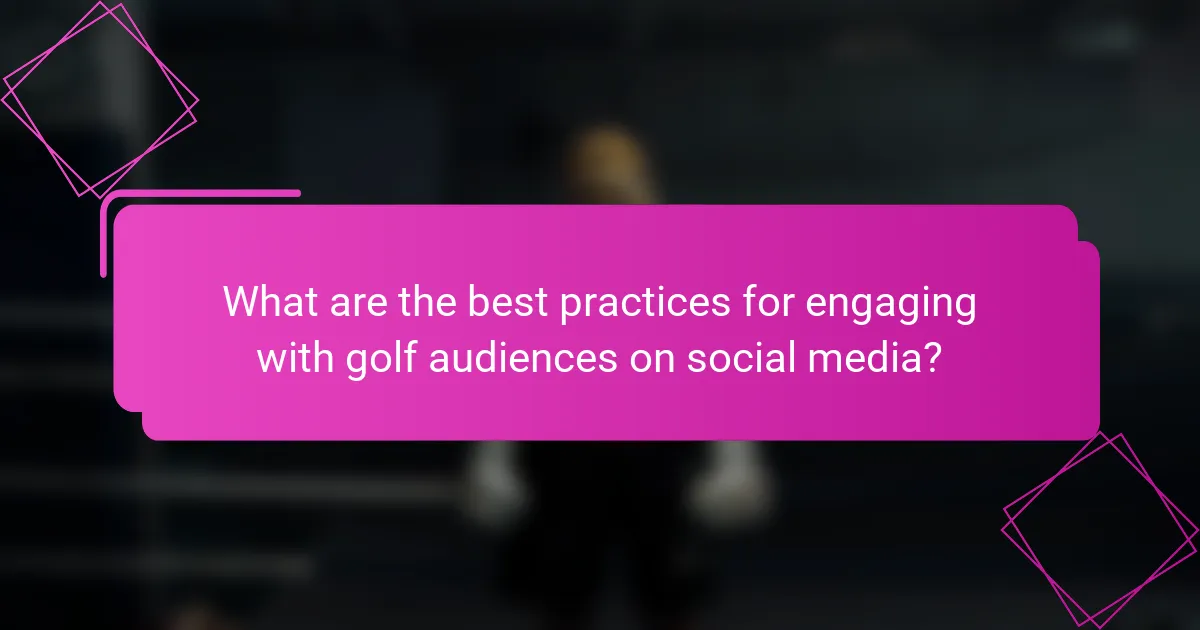 What are the best practices for engaging with golf audiences on social media?